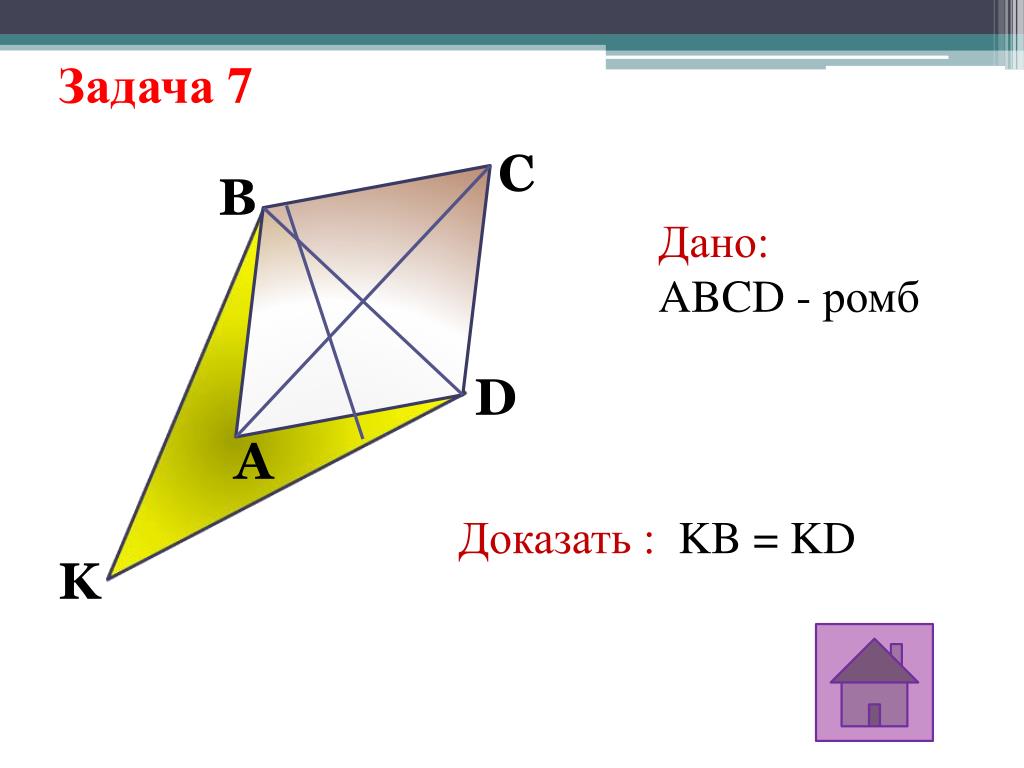 Задача 7

B
C
D
A
K

Дано:
ABCD - ромб

Доказать : KB = KD